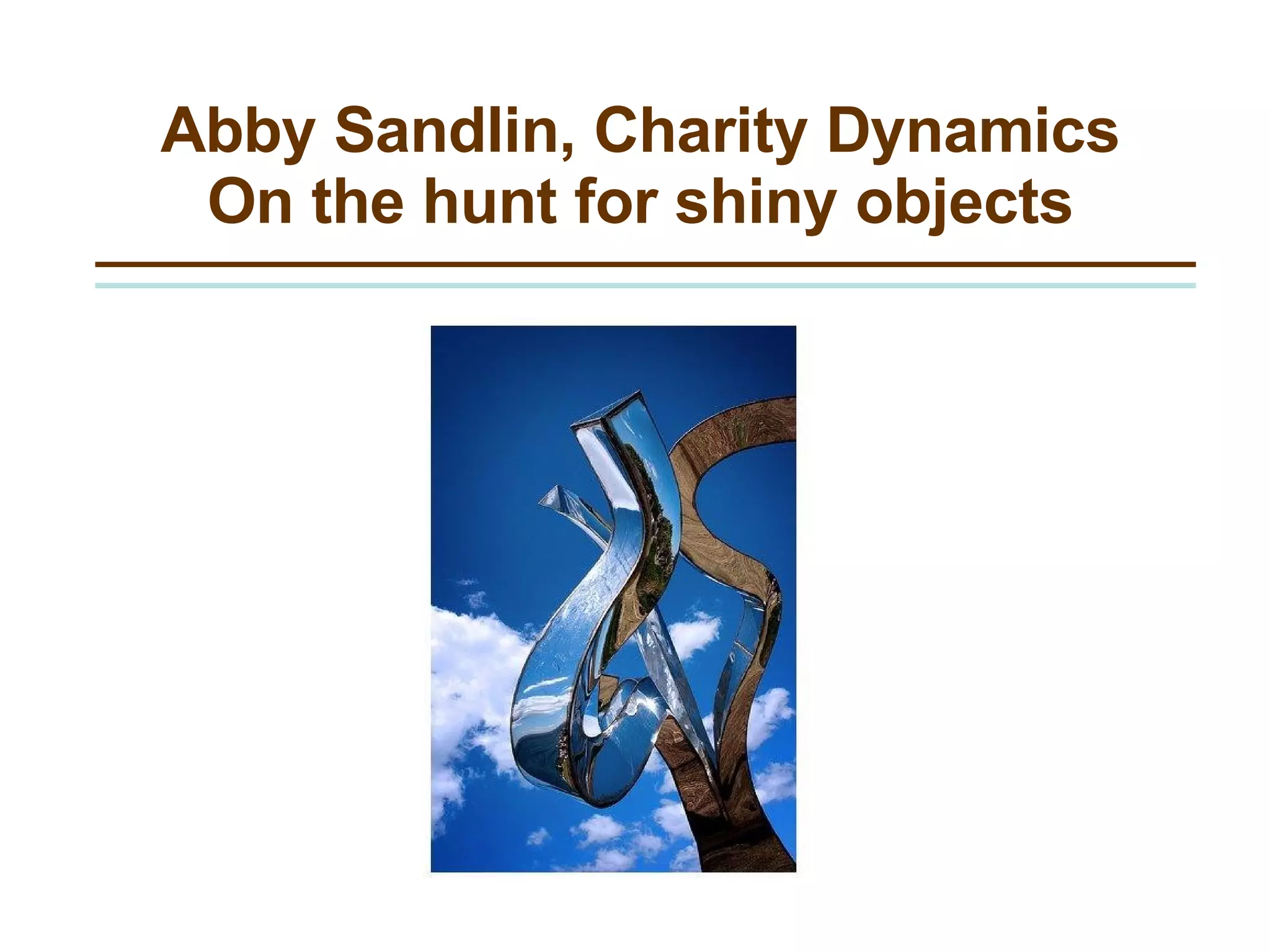 Abby Sandlin, Charity Dynamics
On the hunt for shiny objects